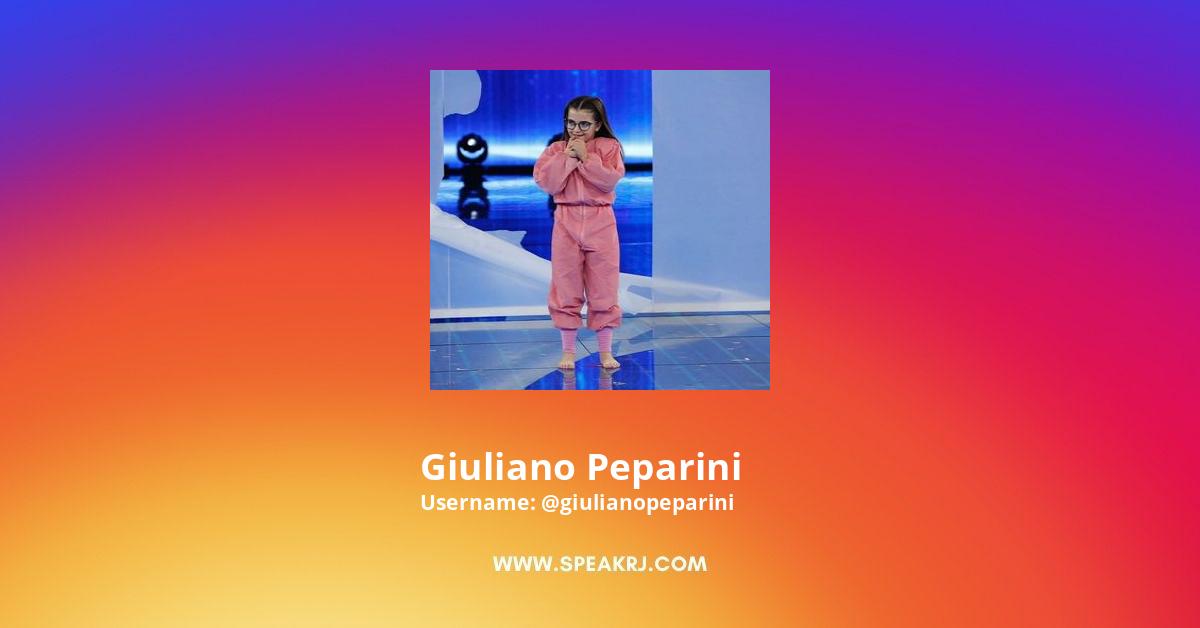 Giuliano Peparini
Username: @giulianopeparini

WWW.SPEAKRJ.COM